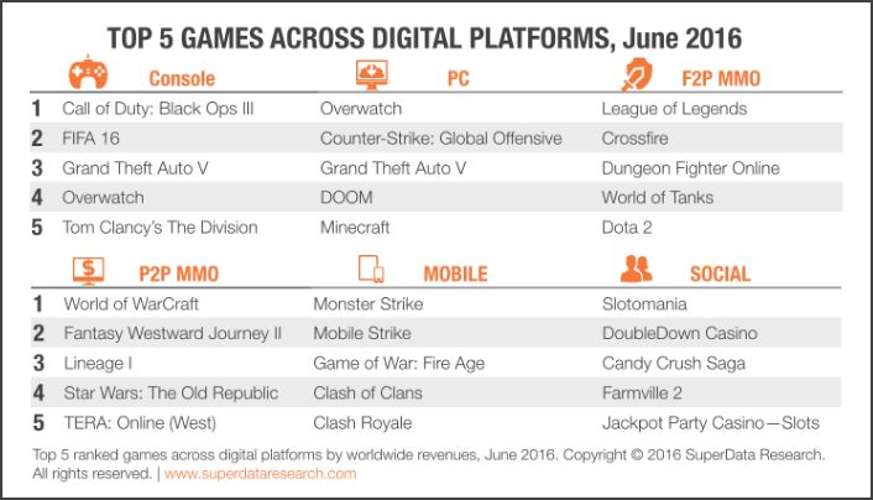 TOP 5 GAMES ACROSS DIGITAL PLATFORMS, June 2016

| | Console | PC | F2P MMO |
|---|---|---|---|
| 1 | Call of Duty: Black Ops III | Overwatch | League of Legends |
| 2 | FIFA 16 | Counter-Strike: Global Offensive | Crossfire |
| 3 | Grand Theft Auto V | Grand Theft Auto V | Dungeon Fighter Online |
| 4 | Overwatch | DOOM | World of Tanks |
| 5 | Tom Clancy's The Division | Minecraft | Dota 2 |

| | P2P MMO | MOBILE | SOCIAL |
|---|---|---|---|
| 1 | World of WarCraft | Monster Strike | Slotomania |
| 2 | Fantasy Westward Journey II | Mobile Strike | DoubleDown Casino |
| 3 | Lineage I | Game of War: Fire Age | Candy Crush Saga |
| 4 | Star Wars: The Old Republic | Clash of Clans | Farmville 2 |
| 5 | TERA: Online (West) | Clash Royale | Jackpot Party Casino—Slots |

Top 5 ranked games across digital platforms by worldwide revenues, June 2016. Copyright © 2016 SuperData Research. All rights reserved. | www.superdataresearch.com